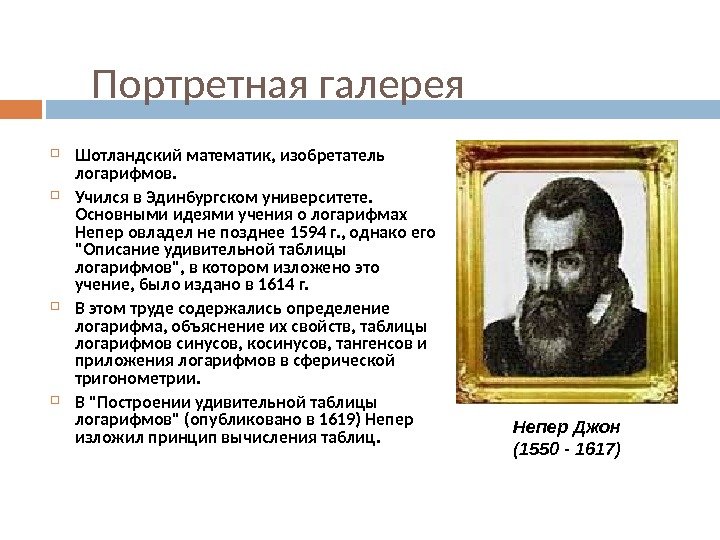 Портретная галерея

Шотландский математик, изобретатель логарифмов.

Учился в Эдинбургском университете. Основными идеями учения о логарифмах Непер овладел не позднее 1594 г., однако его "Описание удивительной таблицы логарифмов", в котором изложено это учение, было издано в 1614 г.

В этом труде содержались определение логарифма, объяснение их свойств, таблицы логарифмов синусов, косинусов, тангенсов и приложения логарифмов в сферической тригонометрии.

В "Построении удивительной таблицы логарифмов" (опубликовано в 1619) Непер изложил принцип вычисления таблиц.

Непер Джон
(1550 - 1617)